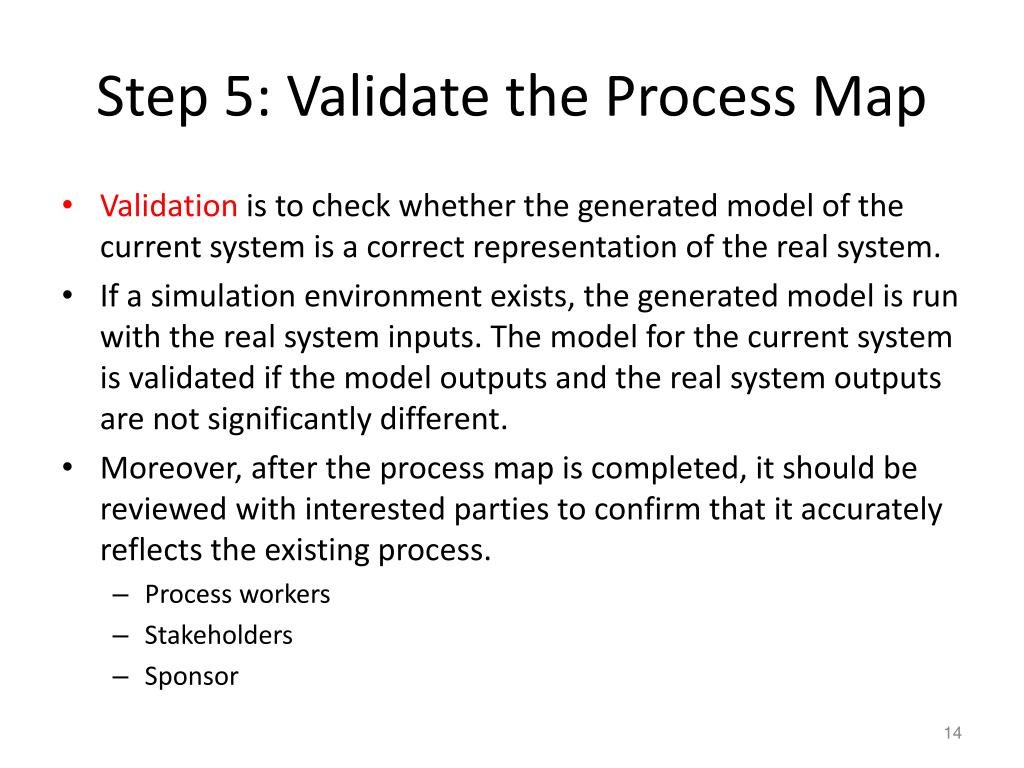 Step 5: Validate the Process Map

• Validation is to check whether the generated model of the current system is a correct representation of the real system.
• If a simulation environment exists, the generated model is run with the real system inputs. The model for the current system is validated if the model outputs and the real system outputs are not significantly different.
• Moreover, after the process map is completed, it should be reviewed with interested parties to confirm that it accurately reflects the existing process.
– Process workers
– Stakeholders
– Sponsor

14